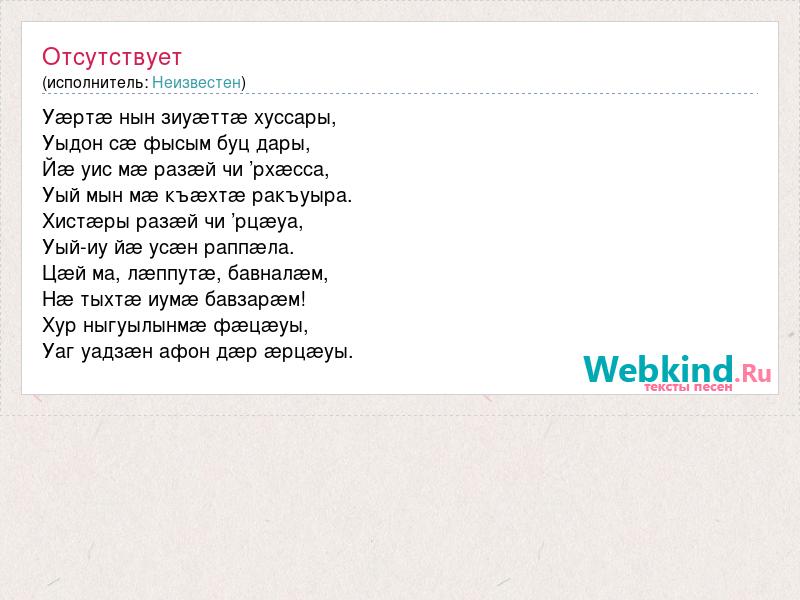 Отсутствует
(исполнитель: Неизвестен)

Уæртæ нын зиуæттæ хуссары,
Уыдон сæ фысым буц дары,
Йæ уис мæ разæй чи ’рхæсса,
Уый мын мæ къæхтæ ракъуыра.
Хистæры разæй чи ’рцæуа,
Уый-иу йæ усæн раппæла.
Цæй ма, лæппутæ, бавналæм,
Нæ тыхтæ иумæ бавзарæм!
Хур ныгуылынмæ фæцæуы,
Уаг уадзæн афон дæр æрцæуы.

Webkind.Ru
тексты песен